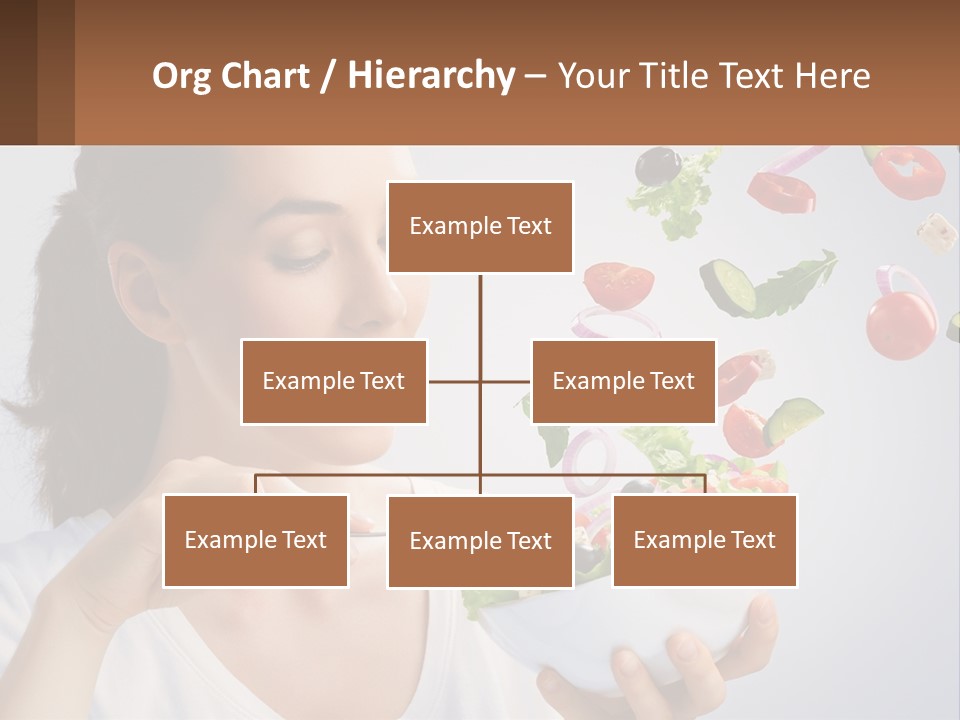 Org Chart / Hierarchy – Your Title Text Here

Example Text

Example Text

Example Text

Example Text

Example Text

Example Text